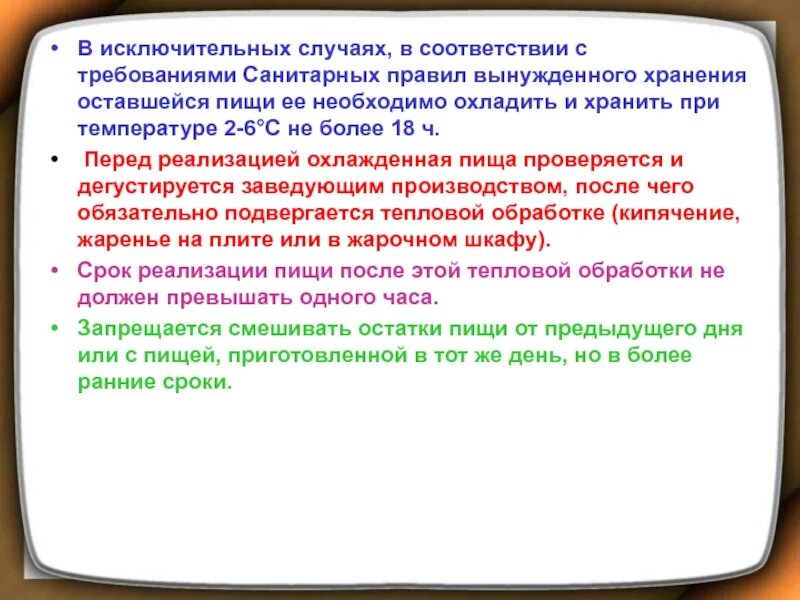 • В исключительных случаях, в соответствии с требованиями Санитарных правил вынужденного хранения оставшейся пищи ее необходимо охладить и хранить при температуре 2-6°С не более 18 ч.

• Перед реализацией охлажденная пища проверяется и дегустируется заведующим производством, после чего обязательно подвергается тепловой обработке (кипячение, жаренье на плите или в жарочном шкафу).

• Срок реализации пищи после этой тепловой обработки не должен превышать одного часа.

• Запрещается смешивать остатки пищи от предыдущего дня или с пищей, приготовленной в тот же день, но в более ранние сроки.